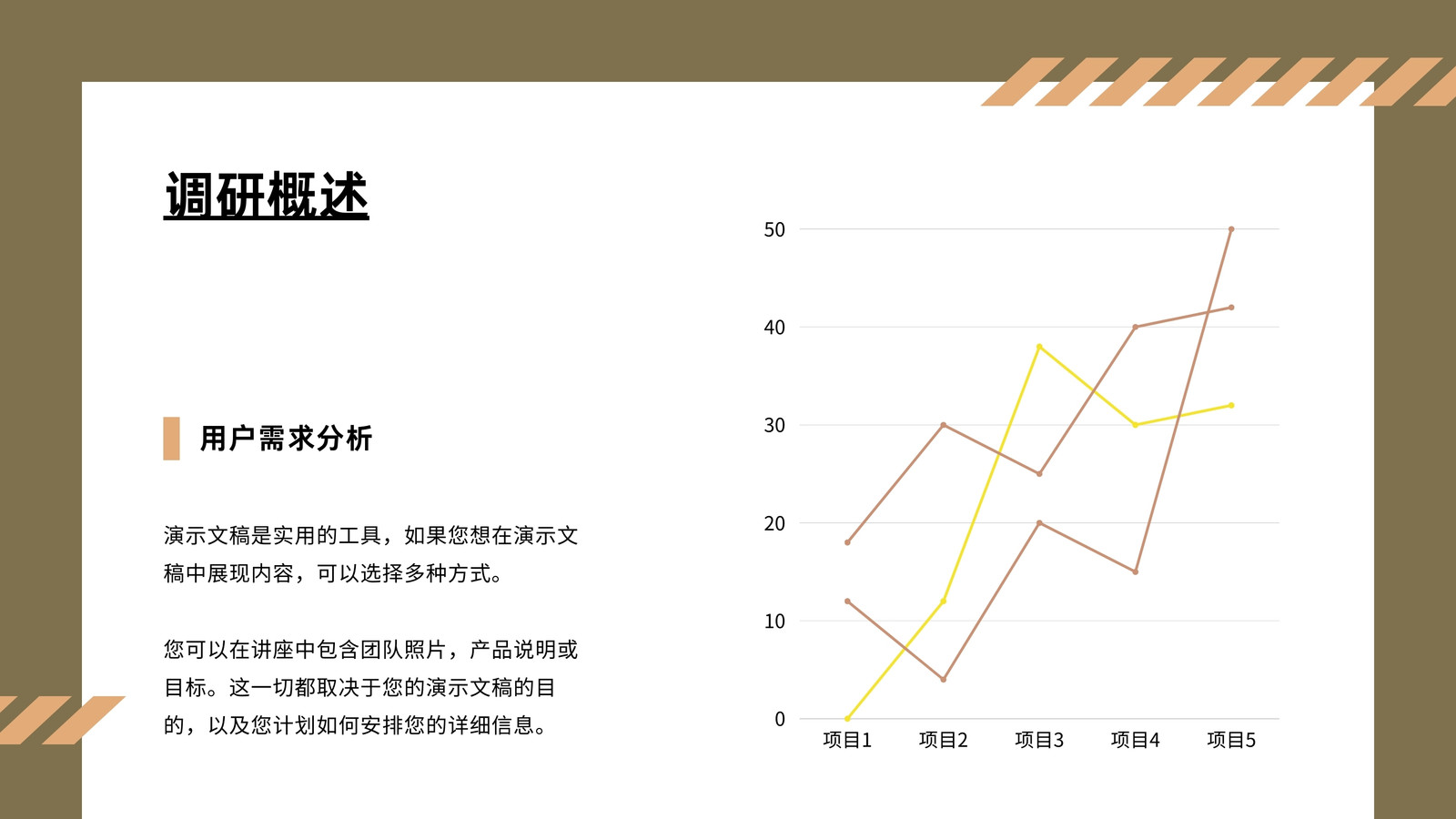 调研概述

用户需求分析

演示文稿是实用的工具，如果您想在演示文稿中展现内容，可以选择多种方式。

您可以在讲座中包含团队照片，产品说明或目标。这一切都取决于您的演示文稿的目的，以及您计划如何安排您的详细信息。

50
40
30
20
10
0
项目1 项目2 项目3 项目4 项目5